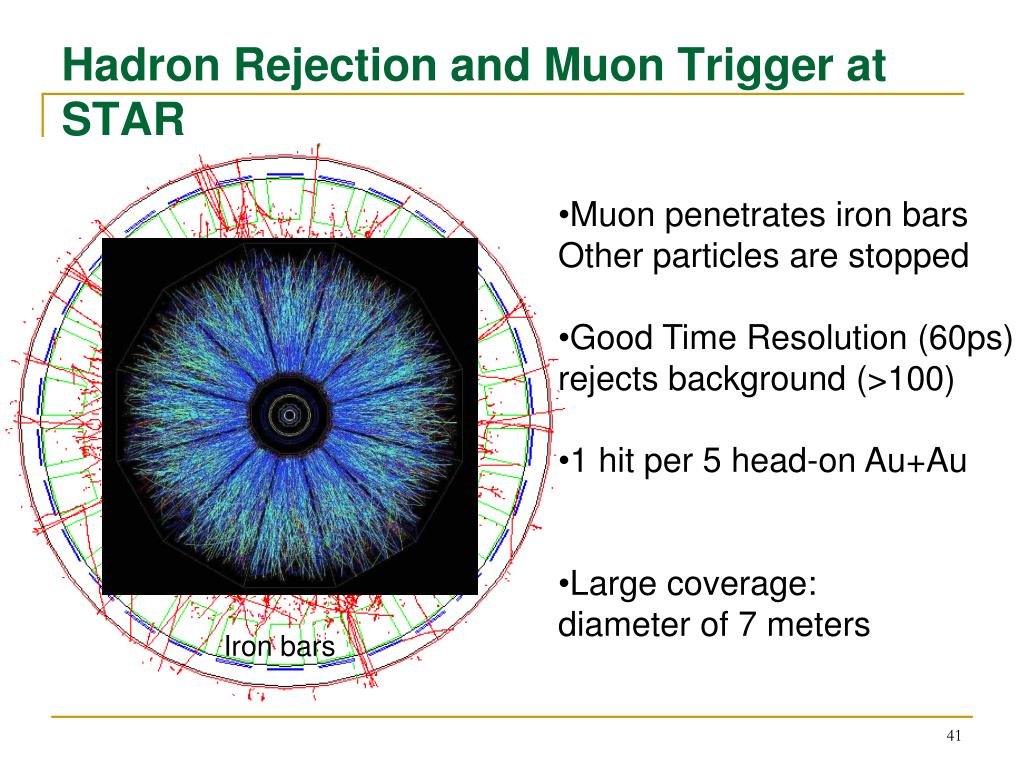 Hadron Rejection and Muon Trigger at STAR

•Muon penetrates iron bars Other particles are stopped

•Good Time Resolution (60ps) rejects background (>100)

•1 hit per 5 head-on Au+Au

•Large coverage: diameter of 7 meters

Iron bars

41